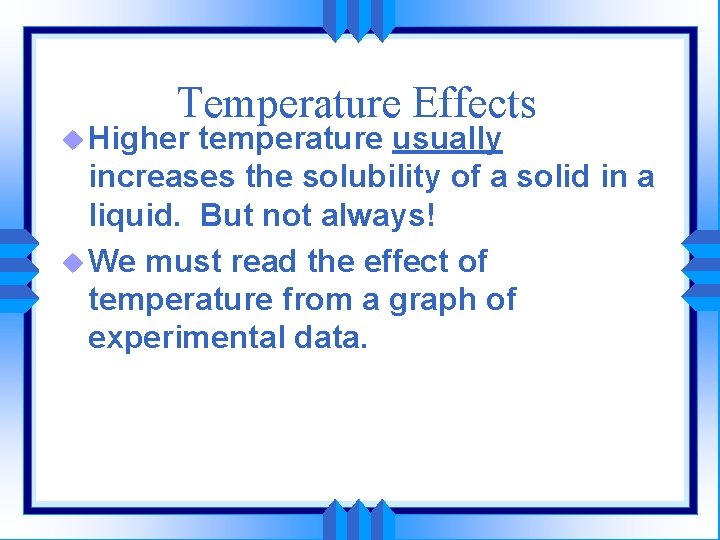 Temperature Effects

Higher temperature usually increases the solubility of a solid in a liquid. But not always!

We must read the effect of temperature from a graph of experimental data.